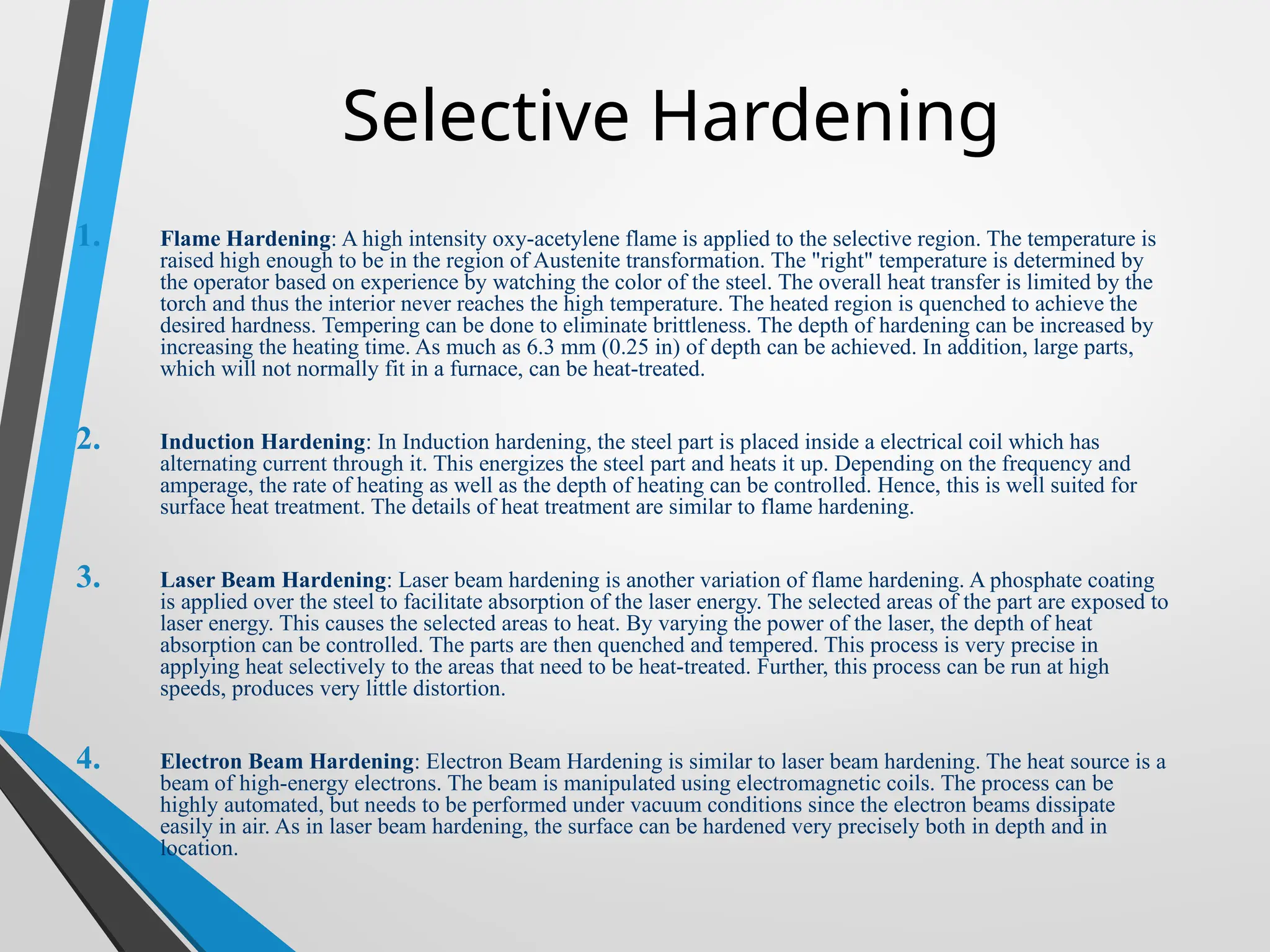 Selective Hardening

1. Flame Hardening: A high intensity oxy-acetylene flame is applied to the selective region. The temperature is raised high enough to be in the region of Austenite transformation. The "right" temperature is determined by the operator based on experience by watching the color of the steel. The overall heat transfer is limited by the torch and thus the interior never reaches the high temperature. The heated region is quenched to achieve the desired hardness. Tempering can be done to eliminate brittleness. The depth of hardening can be increased by increasing the heating time. As much as 6.3 mm (0.25 in) of depth can be achieved. In addition, large parts, which will not normally fit in a furnace, can be heat-treated.

2. Induction Hardening: In Induction hardening, the steel part is placed inside a electrical coil which has alternating current through it. This energizes the steel part and heats it up. Depending on the frequency and amperage, the rate of heating as well as the depth of heating can be controlled. Hence, this is well suited for surface heat treatment. The details of heat treatment are similar to flame hardening.

3. Laser Beam Hardening: Laser beam hardening is another variation of flame hardening. A phosphate coating is applied over the steel to facilitate absorption of the laser energy. The selected areas of the part are exposed to laser energy. This causes the selected areas to heat. By varying the power of the laser, the depth of heat absorption can be controlled. The parts are then quenched and tempered. This process is very precise in applying heat selectively to the areas that need to be heat-treated. Further, this process can be run at high speeds, produces very little distortion.

4. Electron Beam Hardening: Electron Beam Hardening is similar to laser beam hardening. The heat source is a beam of high-energy electrons. The beam is manipulated using electromagnetic coils. The process can be highly automated, but needs to be performed under vacuum conditions since the electron beams dissipate easily in air. As in laser beam hardening, the surface can be hardened very precisely both in depth and in location.